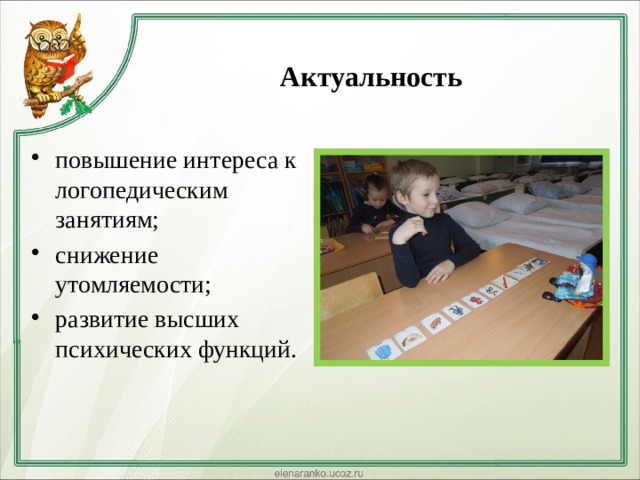 Актуальность

• повышение интереса к логопедическим занятиям;
• снижение утомляемости;
• развитие высших психических функций.

elenaranko.ucoz.ru